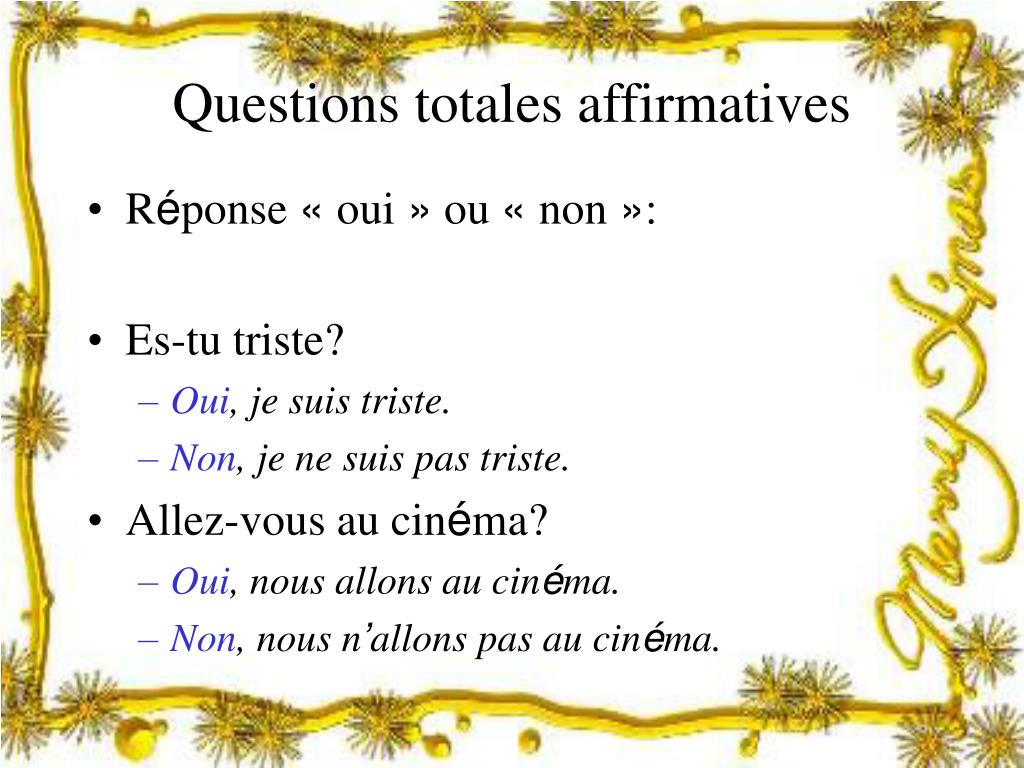 Questions totales affirmatives

• Réponse « oui » ou « non »:

• Es-tu triste?
– Oui, je suis triste.
– Non, je ne suis pas triste.

• Allez-vous au cinéma?
– Oui, nous allons au cinéma.
– Non, nous n'allons pas au cinéma.

Merry Xmas